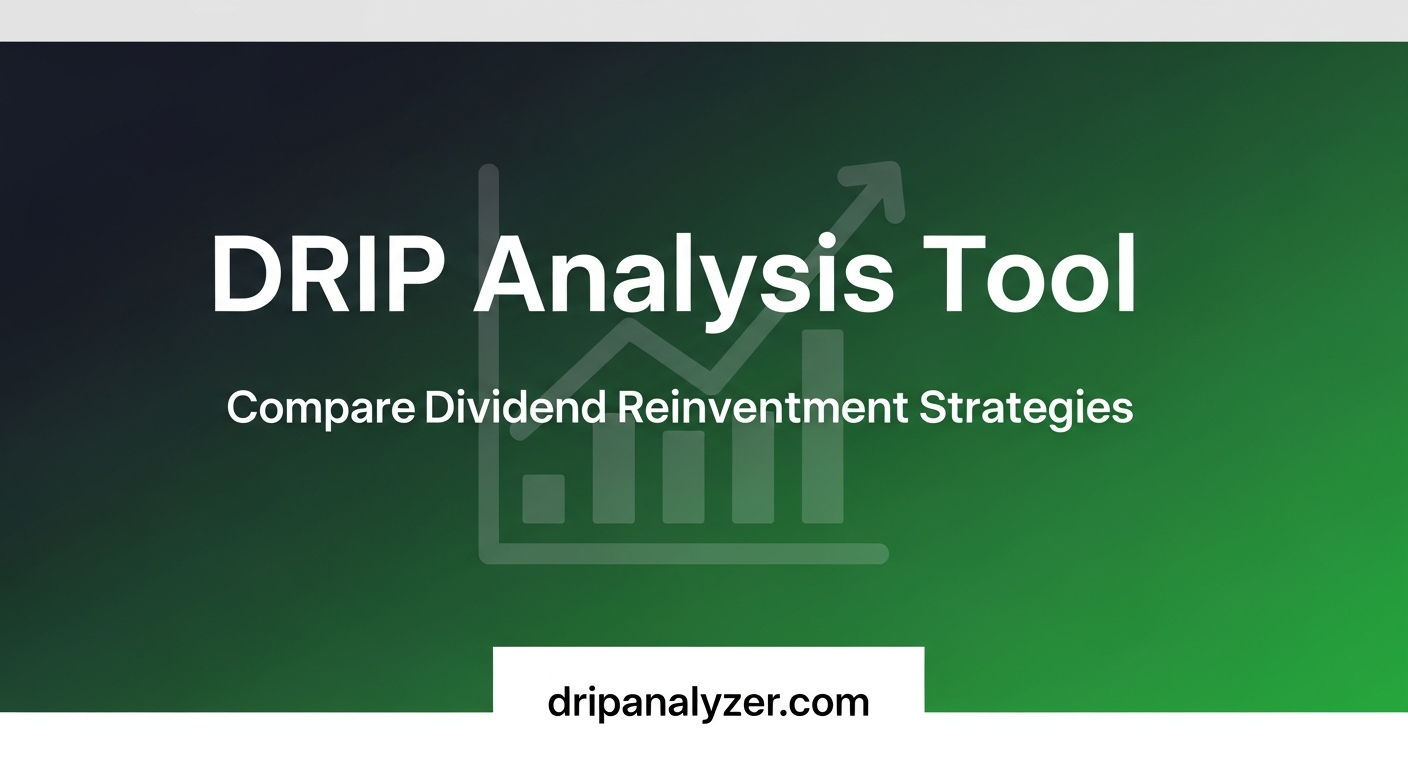 DRIP Analysis Tool

Compare Dividend Reinventment Strategies

dripanalyzer.com